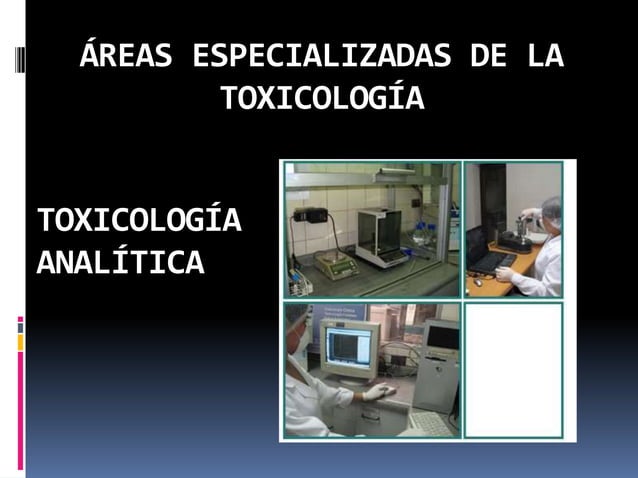 ÁREAS ESPECIALIZADAS DE LA TOXICOLOGÍA

TOXICOLOGÍA ANALÍTICA